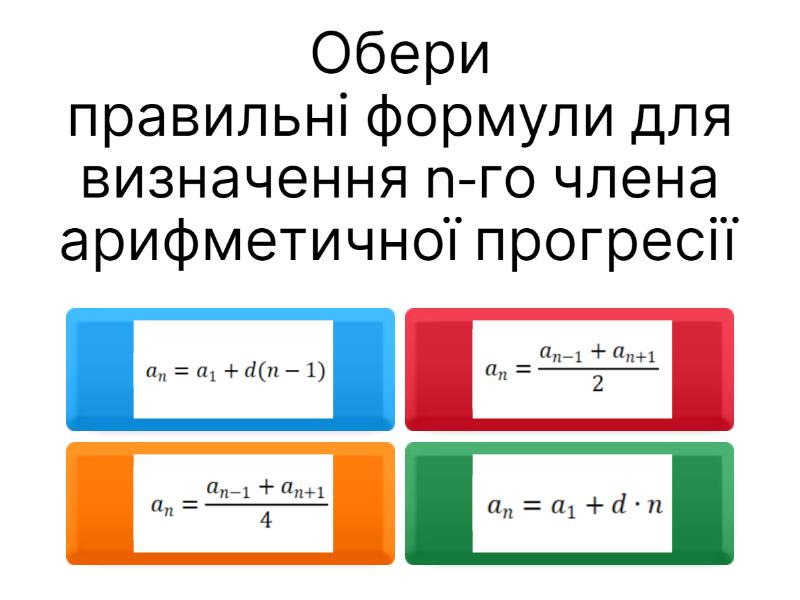 Обери правильні формули для визначення n-го члена арифметичної прогресії

$a_n = a_1 + d(n-1)$

$a_n = \frac{a_{n-1} + a_{n+1}}{2}$

$a_n = \frac{a_{n-1} + a_{n+1}}{4}$

$a_n = a_1 + d \cdot n$